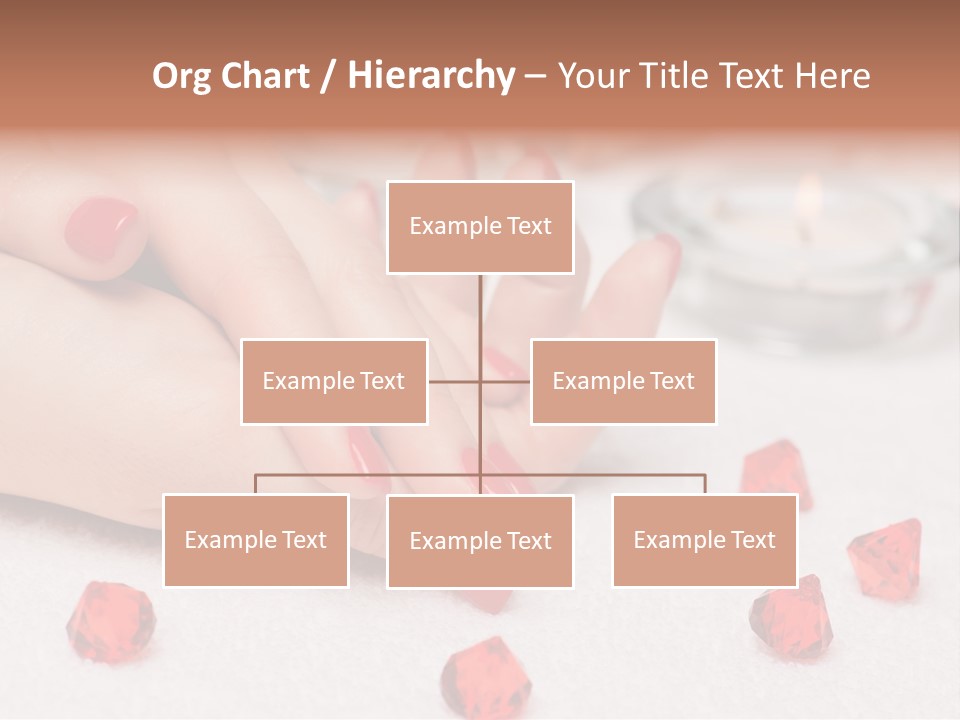 Org Chart / Hierarchy – Your Title Text Here

Example Text

Example Text

Example Text

Example Text

Example Text

Example Text